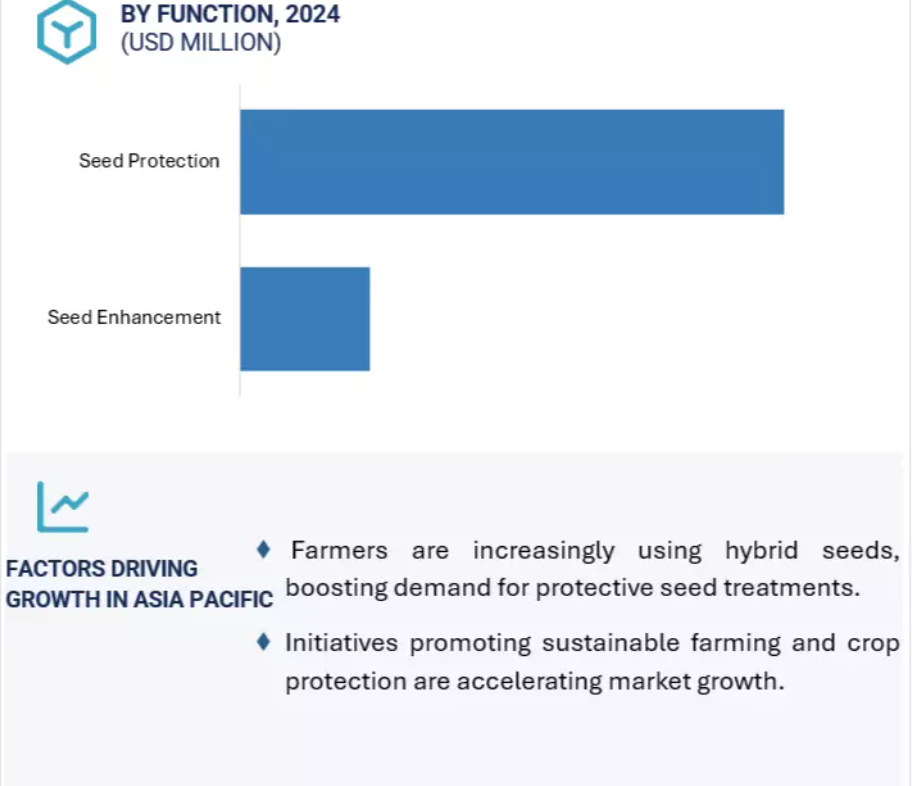 BY FUNCTION, 2024
(USD MILLION)

Seed Protection

Seed Enhancement

FACTORS DRIVING GROWTH IN ASIA PACIFIC

♦ Farmers are increasingly using hybrid seeds, boosting demand for protective seed treatments.

♦ Initiatives promoting sustainable farming and crop protection are accelerating market growth.